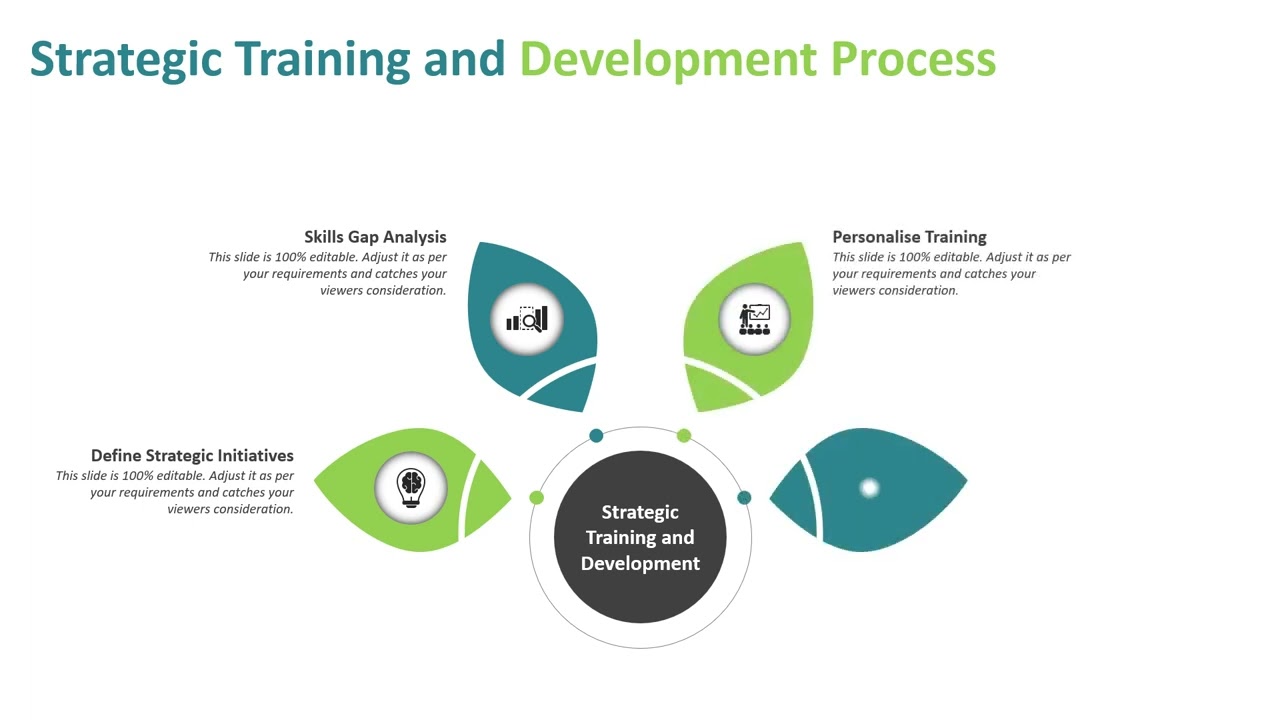 Strategic Training and Development Process

Skills Gap Analysis
This slide is 100% editable. Adjust it as per your requirements and catches your viewers consideration.

Personalise Training
This slide is 100% editable. Adjust it as per your requirements and catches your viewers consideration.

Define Strategic Initiatives
This slide is 100% editable. Adjust it as per your requirements and catches your viewers consideration.

Strategic Training and Development